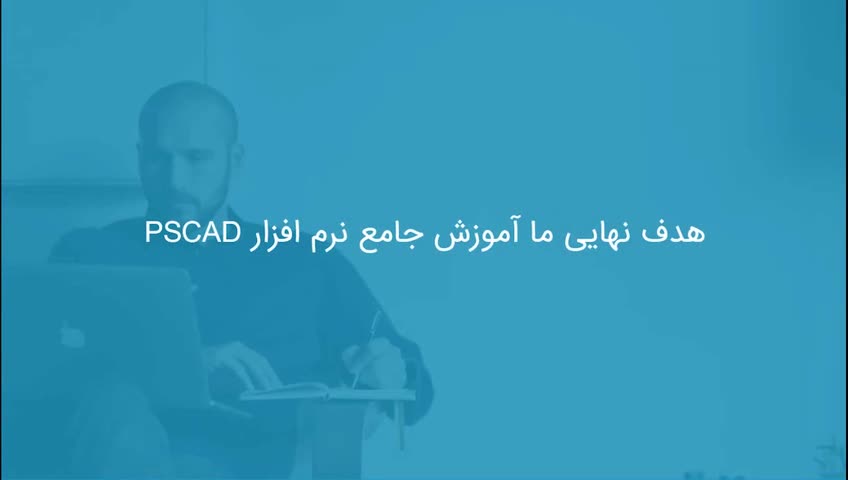 هدف نهایی ما آموزش جامع نرم افزار PSCAD